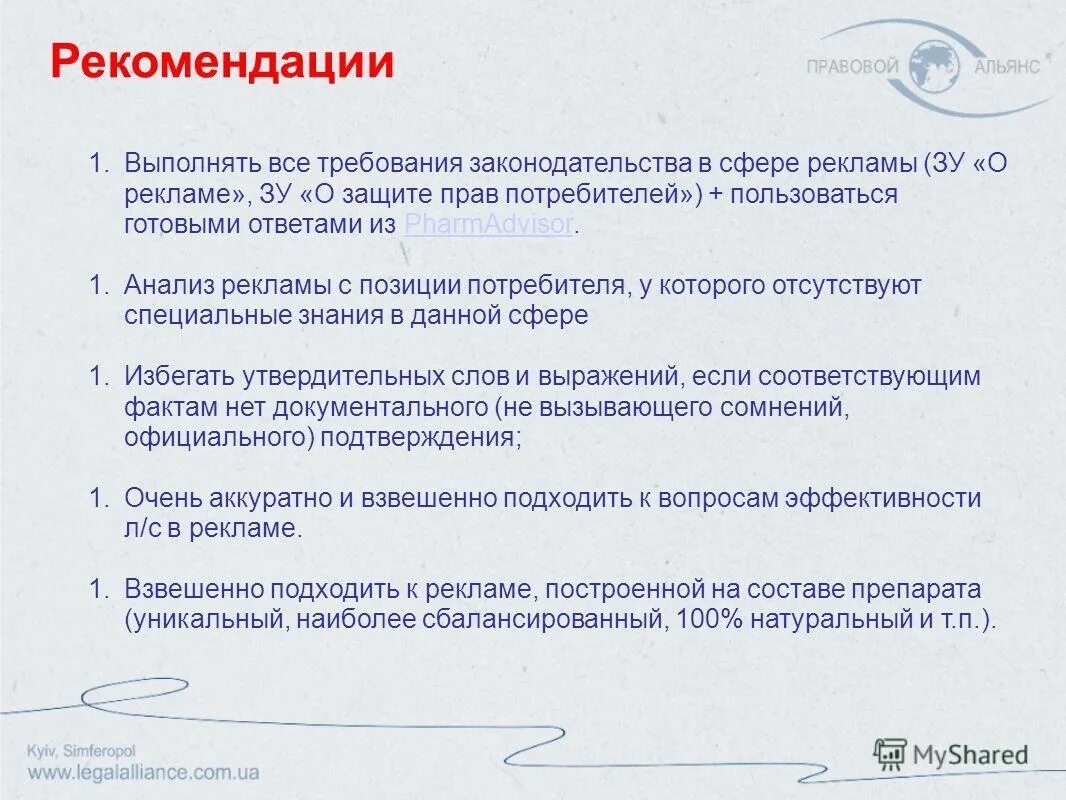 Рекомендации

ПРАВОВОЙ АЛЬЯНС

1. Выполнять все требования законодательства в сфере рекламы (ЗУ «О рекламе», ЗУ «О защите прав потребителей») + пользоваться готовыми ответами из PharmAdvisor.

1. Анализ рекламы с позиции потребителя, у которого отсутствуют специальные знания в данной сфере

1. Избегать утвердительных слов и выражений, если соответствующим фактам нет документального (не вызывающего сомнений, официального) подтверждения;

1. Очень аккуратно и взвешенно подходить к вопросам эффективности л/с в рекламе.

1. Взвешенно подходить к рекламе, построенной на составе препарата (уникальный, наиболее сбалансированный, 100% натуральный и т.п.).

Kyiv, Simferopol
www.legalalliance.com.ua

MyShared